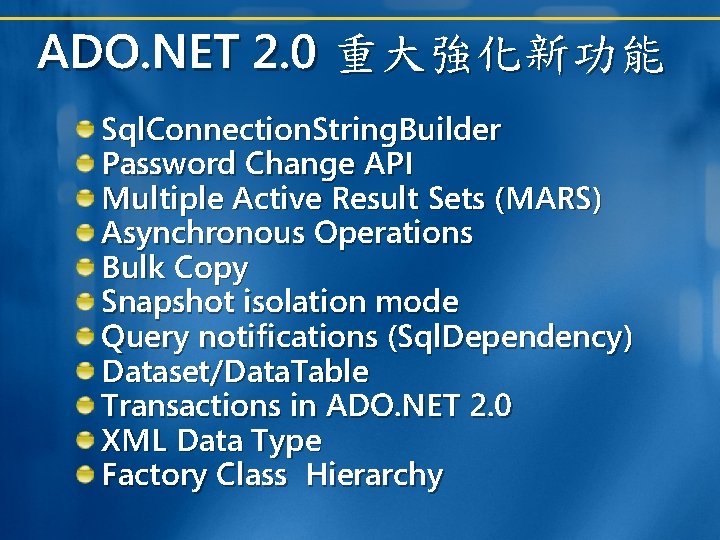 ADO.NET 2.0 重大強化新功能

SqlConnectionStringBuilder
Password Change API
Multiple Active Result Sets (MARS)
Asynchronous Operations
Bulk Copy
Snapshot isolation mode
Query notifications (SqlDependency)
Dataset/DataTable
Transactions in ADO.NET 2.0
XML Data Type
Factory Class  Hierarchy